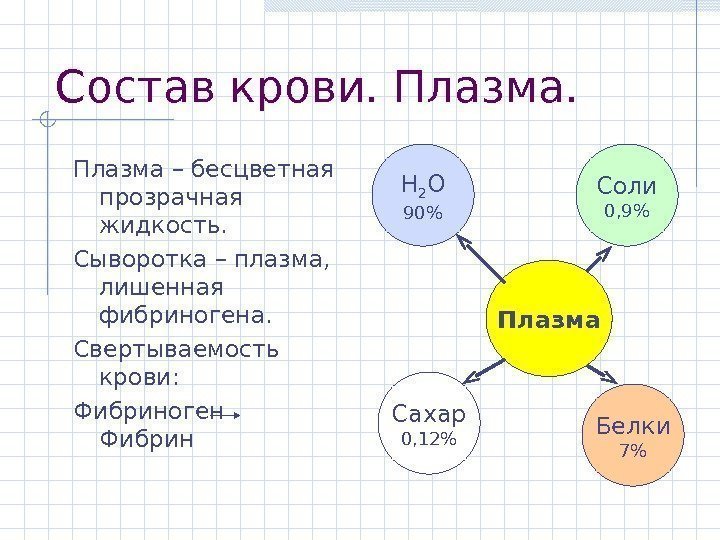 Состав крови. Плазма.

Плазма – бесцветная прозрачная жидкость.

Сыворотка – плазма, лишенная фибриногена.

Свертываемость крови:

Фибриноген → Фибрин

$H_2O$
90%

Соли
0,9%

Плазма

Сахар
0,12%

Белки
7%